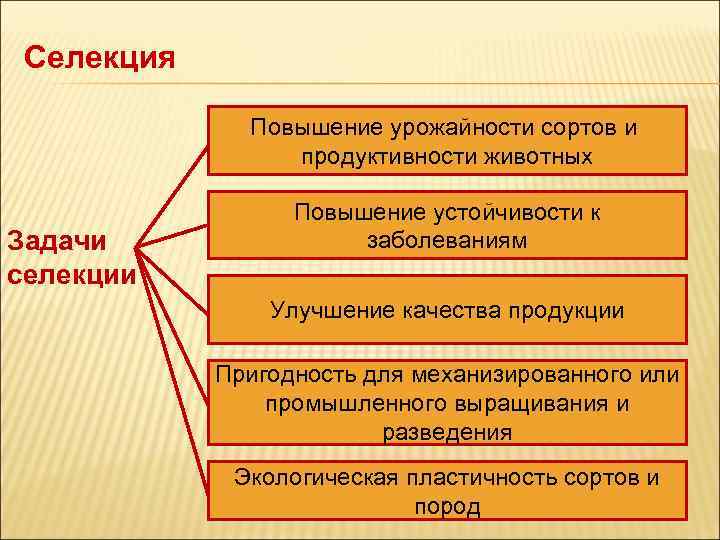 Селекция

Задачи селекции

Повышение урожайности сортов и продуктивности животных

Повышение устойчивости к заболеваниям

Улучшение качества продукции

Пригодность для механизированного или промышленного выращивания и разведения

Экологическая пластичность сортов и пород